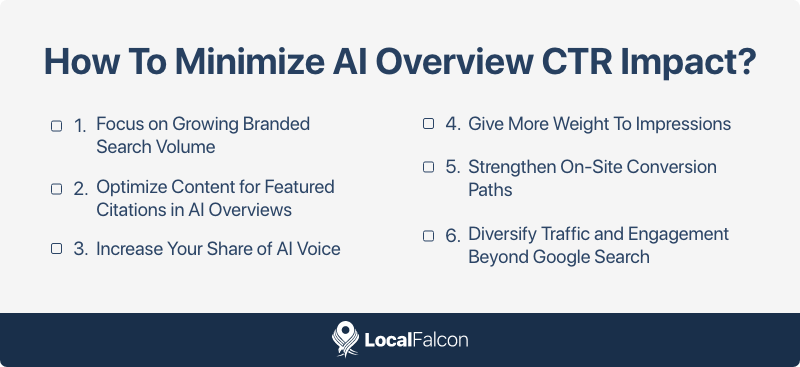 How To Minimize AI Overview CTR Impact?

1. Focus on Growing Branded Search Volume

2. Optimize Content for Featured Citations in AI Overviews

3. Increase Your Share of AI Voice

4. Give More Weight To Impressions

5. Strengthen On-Site Conversion Paths

6. Diversify Traffic and Engagement Beyond Google Search

LocalFalcon